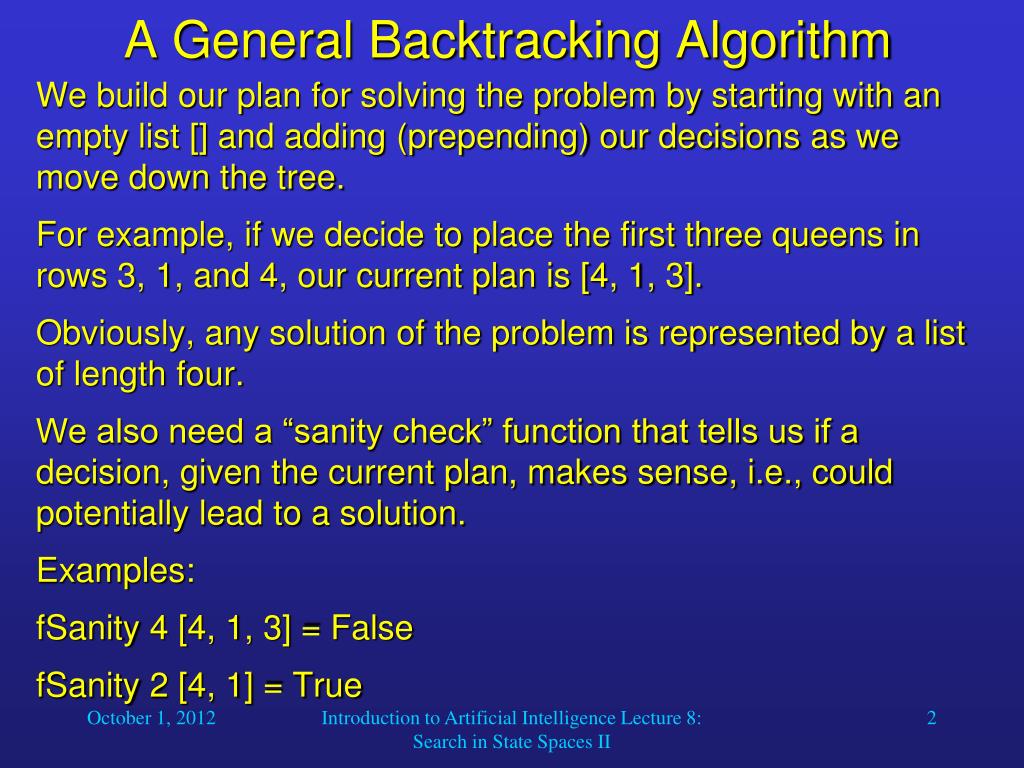 A General Backtracking Algorithm

We build our plan for solving the problem by starting with an empty list [] and adding (prepending) our decisions as we move down the tree.

For example, if we decide to place the first three queens in rows 3, 1, and 4, our current plan is [4, 1, 3].

Obviously, any solution of the problem is represented by a list of length four.

We also need a “sanity check” function that tells us if a decision, given the current plan, makes sense, i.e., could potentially lead to a solution.

Examples:

fSanity 4 [4, 1, 3] = False

fSanity 2 [4, 1] = True

October 1, 2012

Introduction to Artificial Intelligence Lecture 8: Search in State Spaces II

2